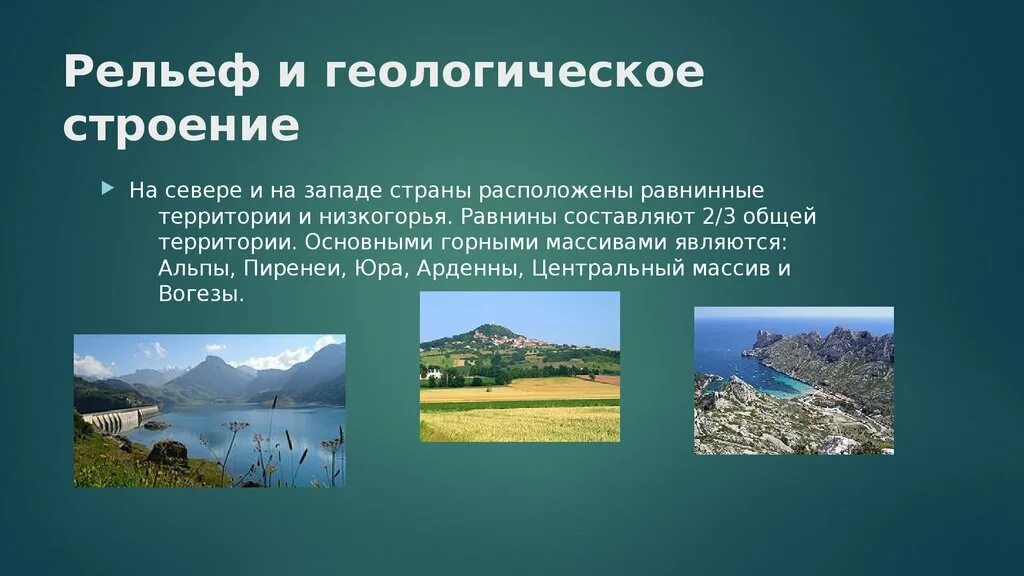 Рельеф и геологическое строение

На севере и на западе страны расположены равнинные территории и низкогорья. Равнины составляют 2/3 общей территории. Основными горными массивами являются: Альпы, Пиренеи, Юра, Арденны, Центральный массив и Вогезы.